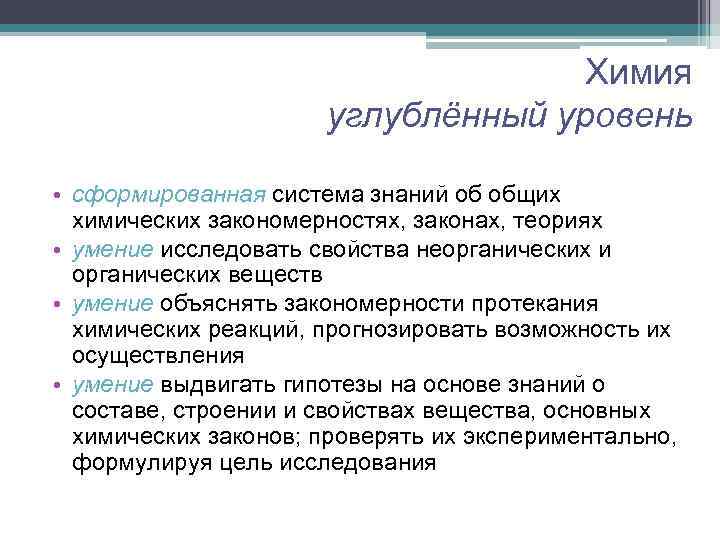 Химия
углублённый уровень

• сформированная система знаний об общих химических закономерностях, законах, теориях
• умение исследовать свойства неорганических и органических веществ
• умение объяснять закономерности протекания химических реакций, прогнозировать возможность их осуществления
• умение выдвигать гипотезы на основе знаний о составе, строении и свойствах вещества, основных химических законов; проверять их экспериментально, формулируя цель исследования